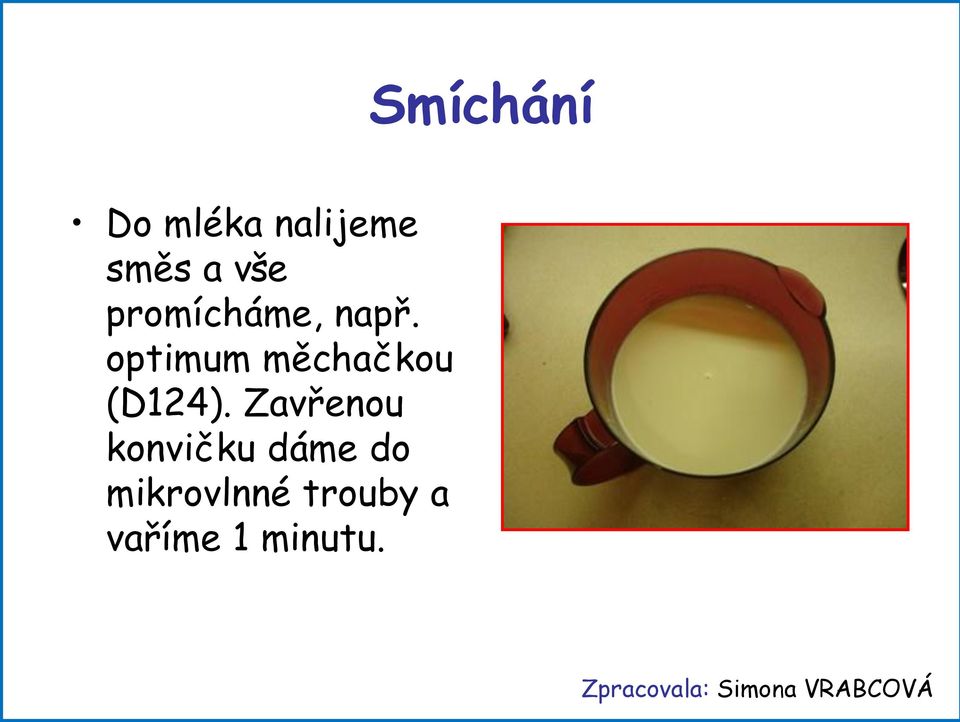 Smíchání

• Do mléka nalijeme směs a vše promícháme, např. optimum měchačkou (D124). Zavřenou konvičku dáme do mikrovlnné trouby a vaříme 1 minutu.

Zpracovala: Simona VRABCOVÁ